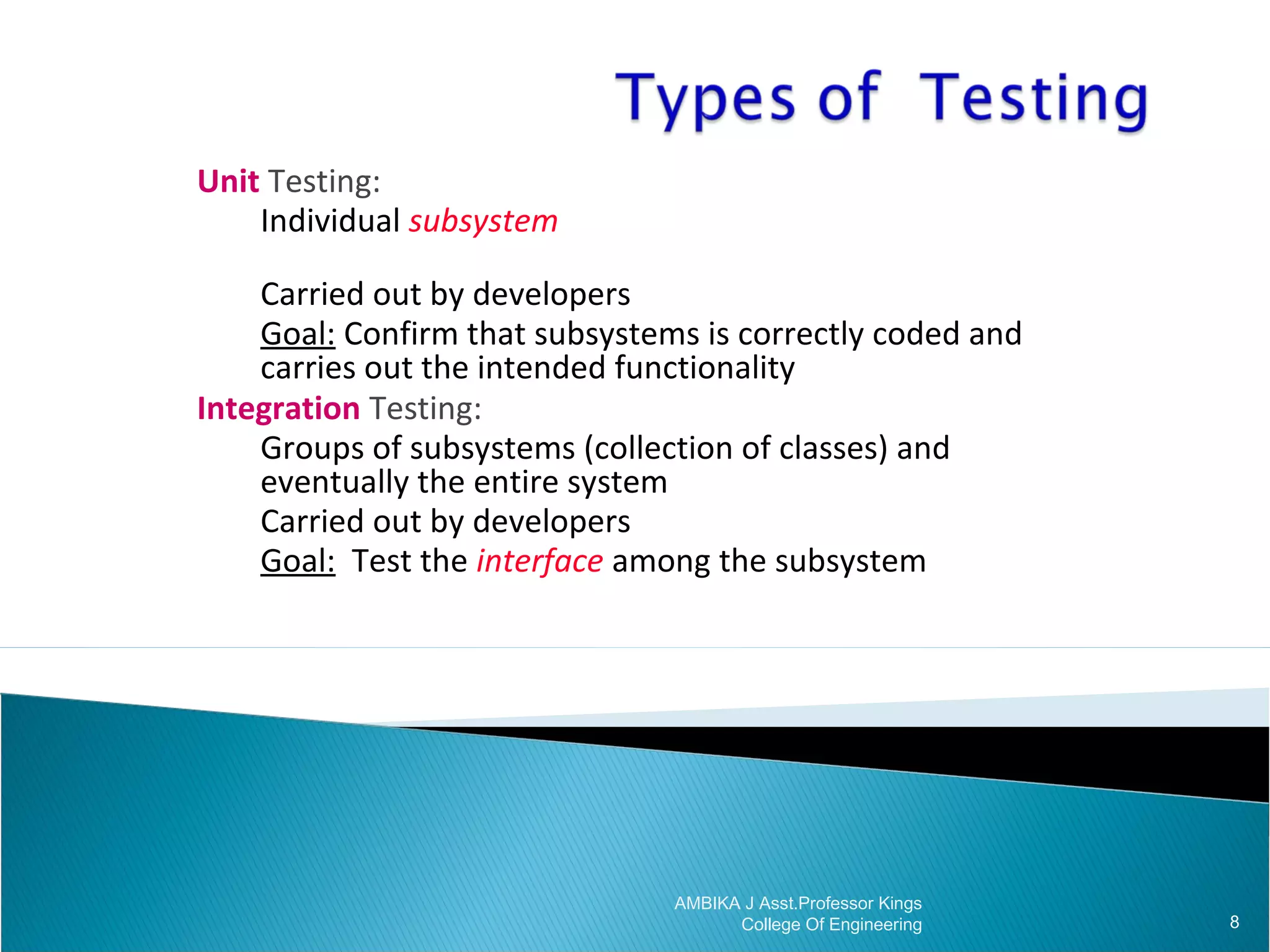 Types of Testing

Unit Testing:

Individual subsystem

Carried out by developers

Goal: Confirm that subsystems is correctly coded and carries out the intended functionality

Integration Testing:

Groups of subsystems (collection of classes) and eventually the entire system

Carried out by developers

Goal: Test the interface among the subsystem

AMBIKA J Asst.Professor Kings College Of Engineering

8